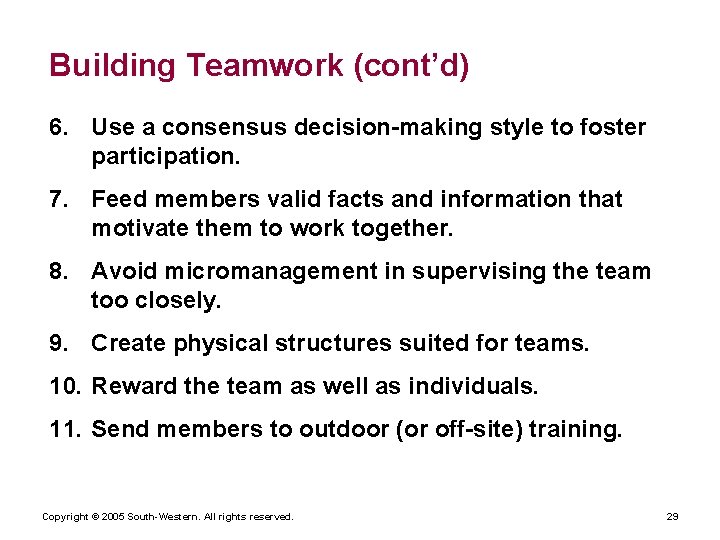 Building Teamwork (cont’d)

6. Use a consensus decision-making style to foster participation.

7. Feed members valid facts and information that motivate them to work together.

8. Avoid micromanagement in supervising the team too closely.

9. Create physical structures suited for teams.

10. Reward the team as well as individuals.

11. Send members to outdoor (or off-site) training.

Copyright © 2005 South-Western. All rights reserved.

29